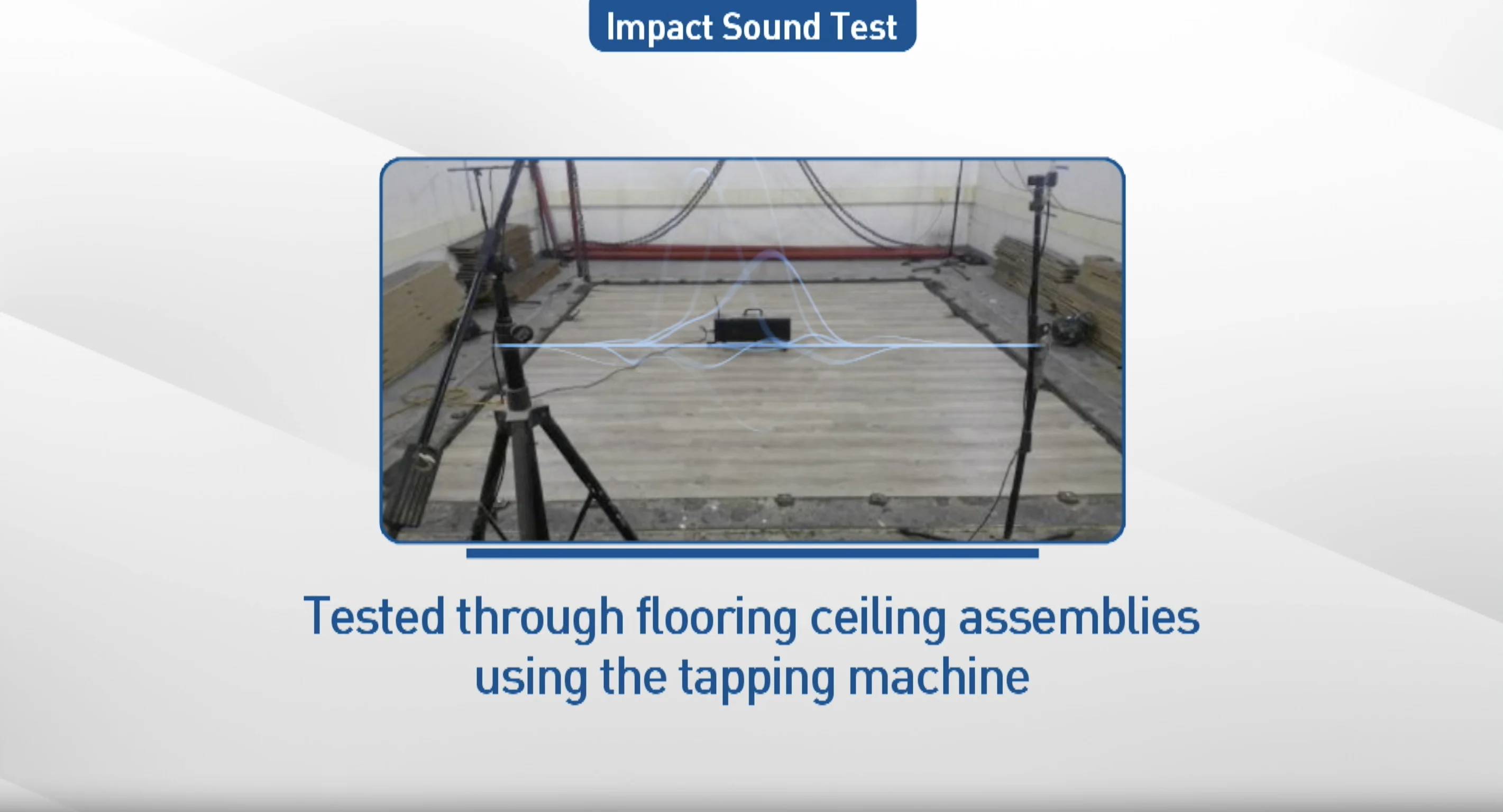 Impact Sound Test

Tested through flooring ceiling assemblies using the tapping machine